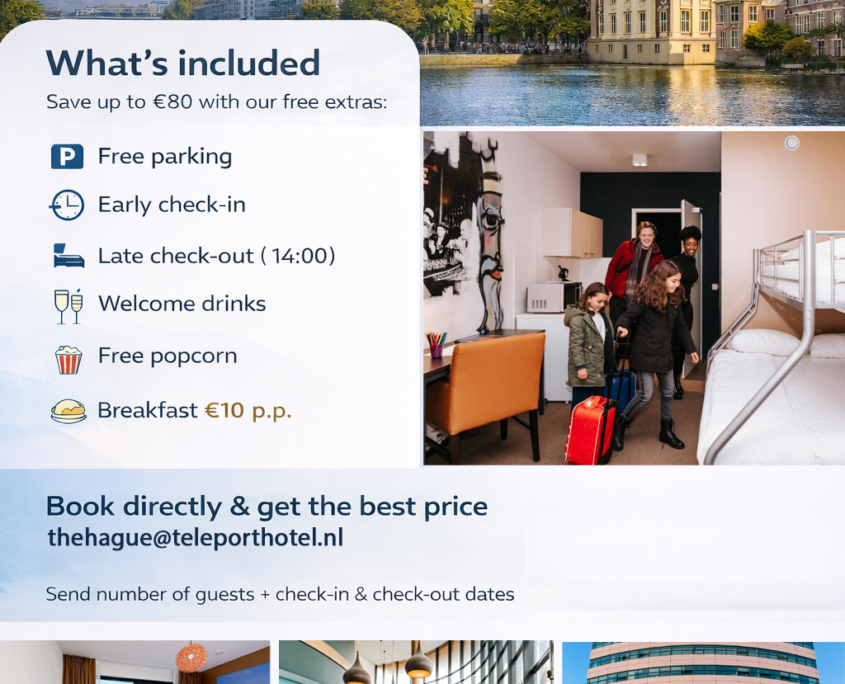 What's included

Save up to €80 with our free extras:

Free parking

Early check-in

Late check-out ( 14:00)

Welcome drinks

Free popcorn

Breakfast €10 p.p.

Book directly & get the best price

thehague@teleporthotel.nl

Send number of guests + check-in & check-out dates